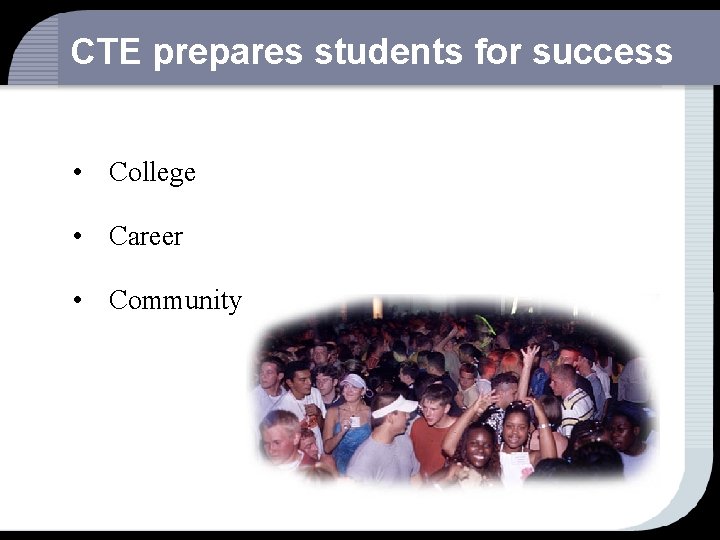 CTE prepares students for success

• College

• Career

• Community